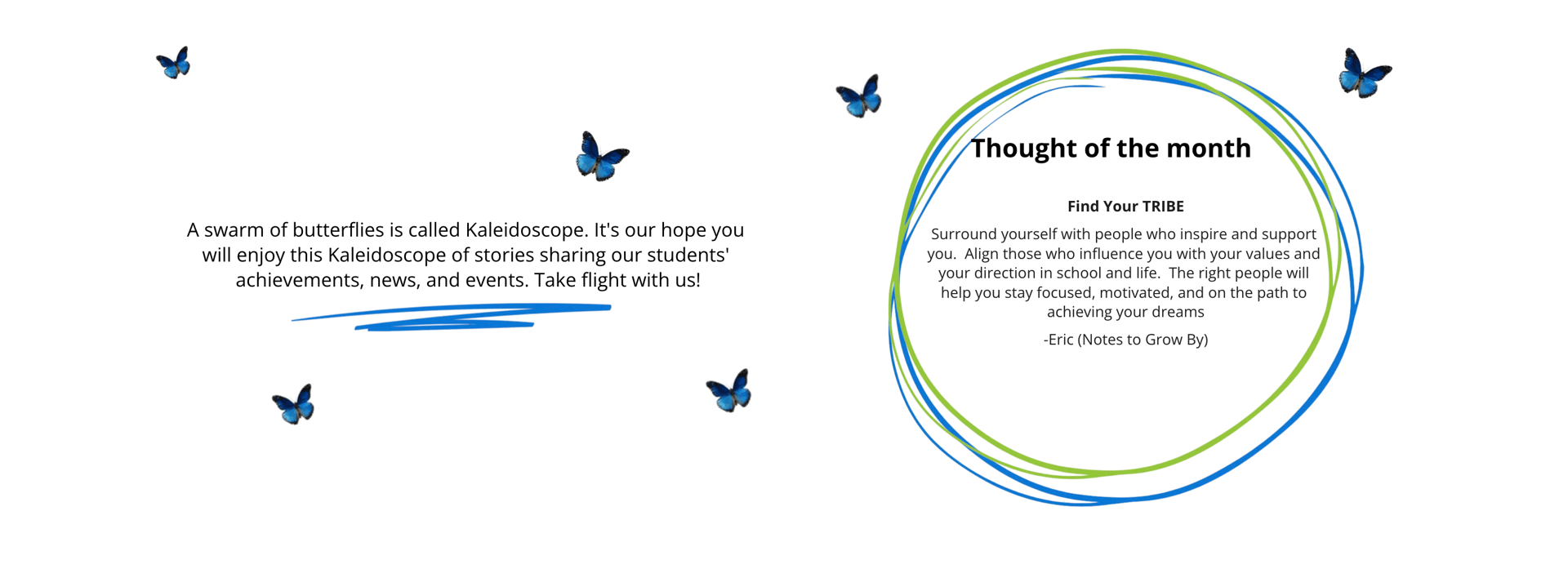 A swarm of butterflies is called Kaleidoscope. It's our hope you will enjoy this Kaleidoscope of stories sharing our students' achievements, news, and events. Take flight with us!

Thought of the month

Find Your TRIBE

Surround yourself with people who inspire and support you.  Align those who influence you with your values and your direction in school and life.  The right people will help you stay focused, motivated, and on the path to achieving your dreams

-Eric (Notes to Grow By)